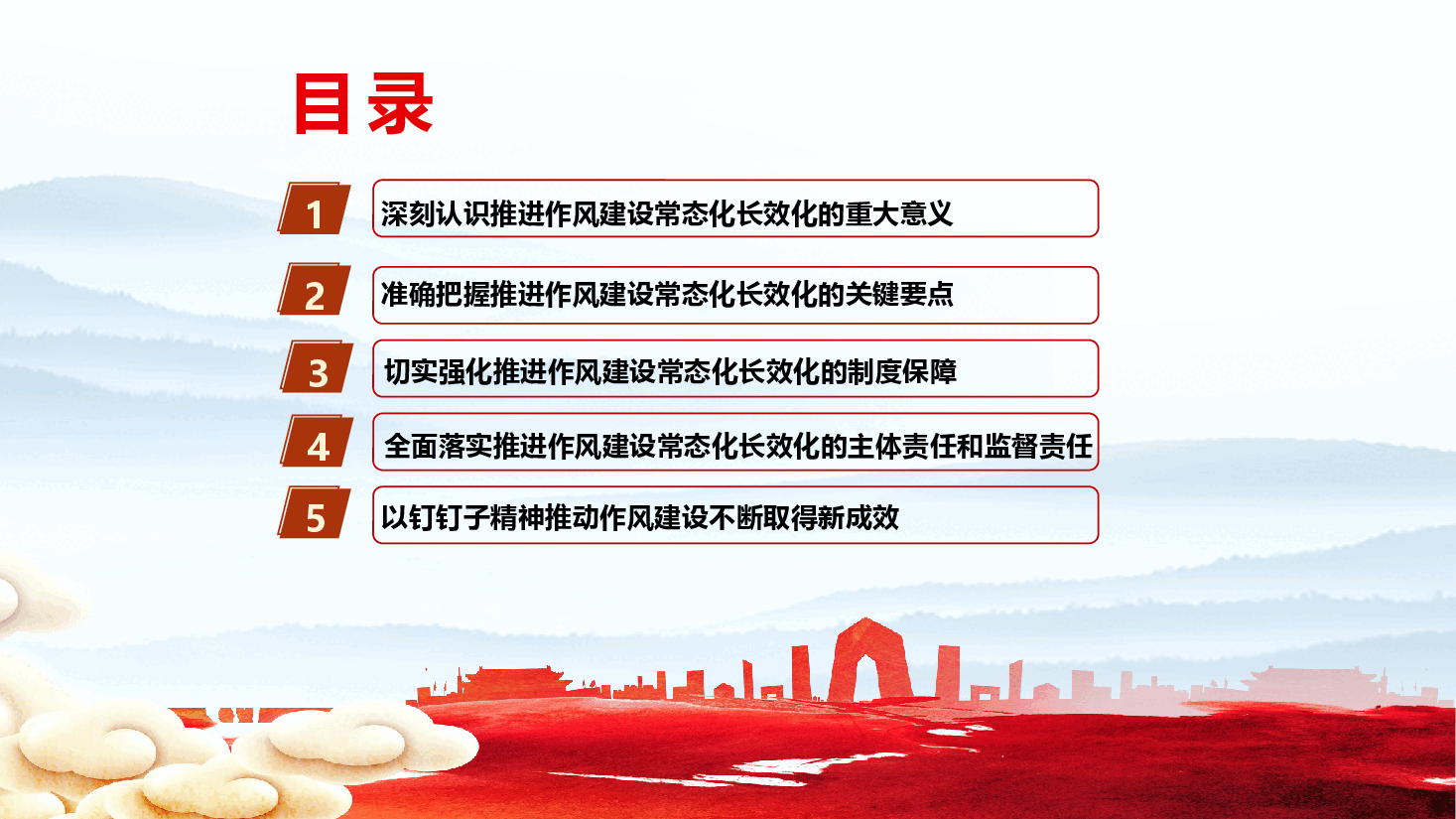 目录

1 深刻认识推进作风建设常态化长效化的重大意义

2 准确把握推进作风建设常态化长效化的关键要点

3 切实强化推进作风建设常态化长效化的制度保障

4 全面落实推进作风建设常态化长效化的主体责任和监督责任

5 以钉钉子精神推动作风建设不断取得新成效